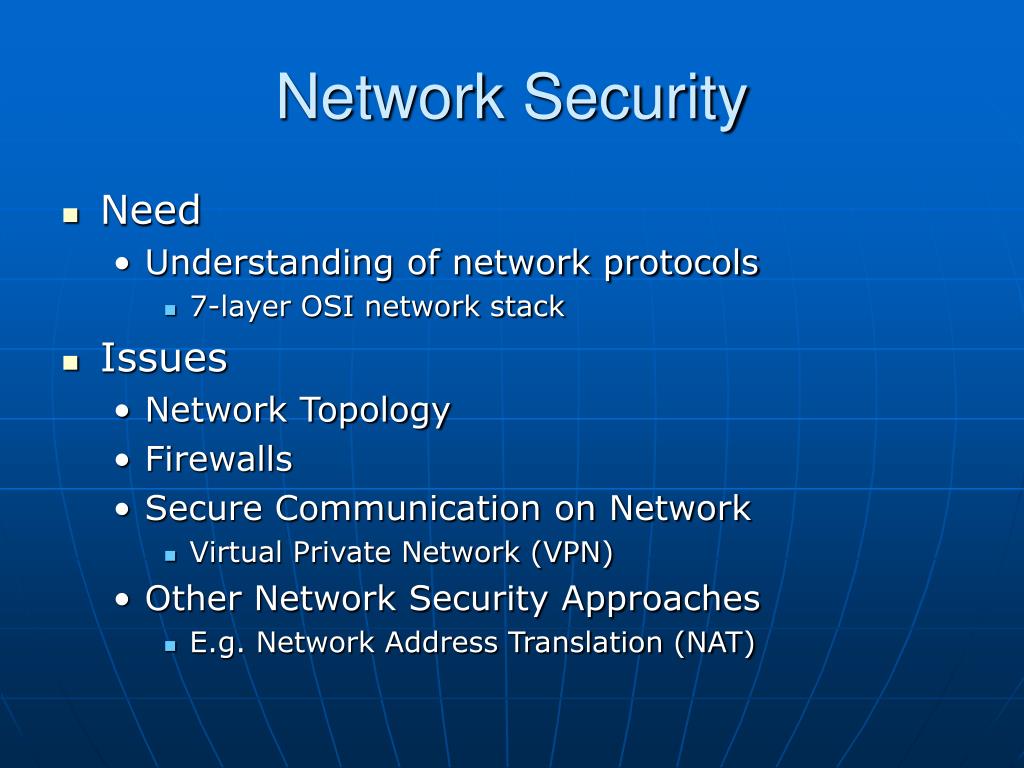 Network Security

- Need
  - Understanding of network protocols
    - 7-layer OSI network stack
- Issues
  - Network Topology
  - Firewalls
  - Secure Communication on Network
    - Virtual Private Network (VPN)
  - Other Network Security Approaches
    - E.g. Network Address Translation (NAT)